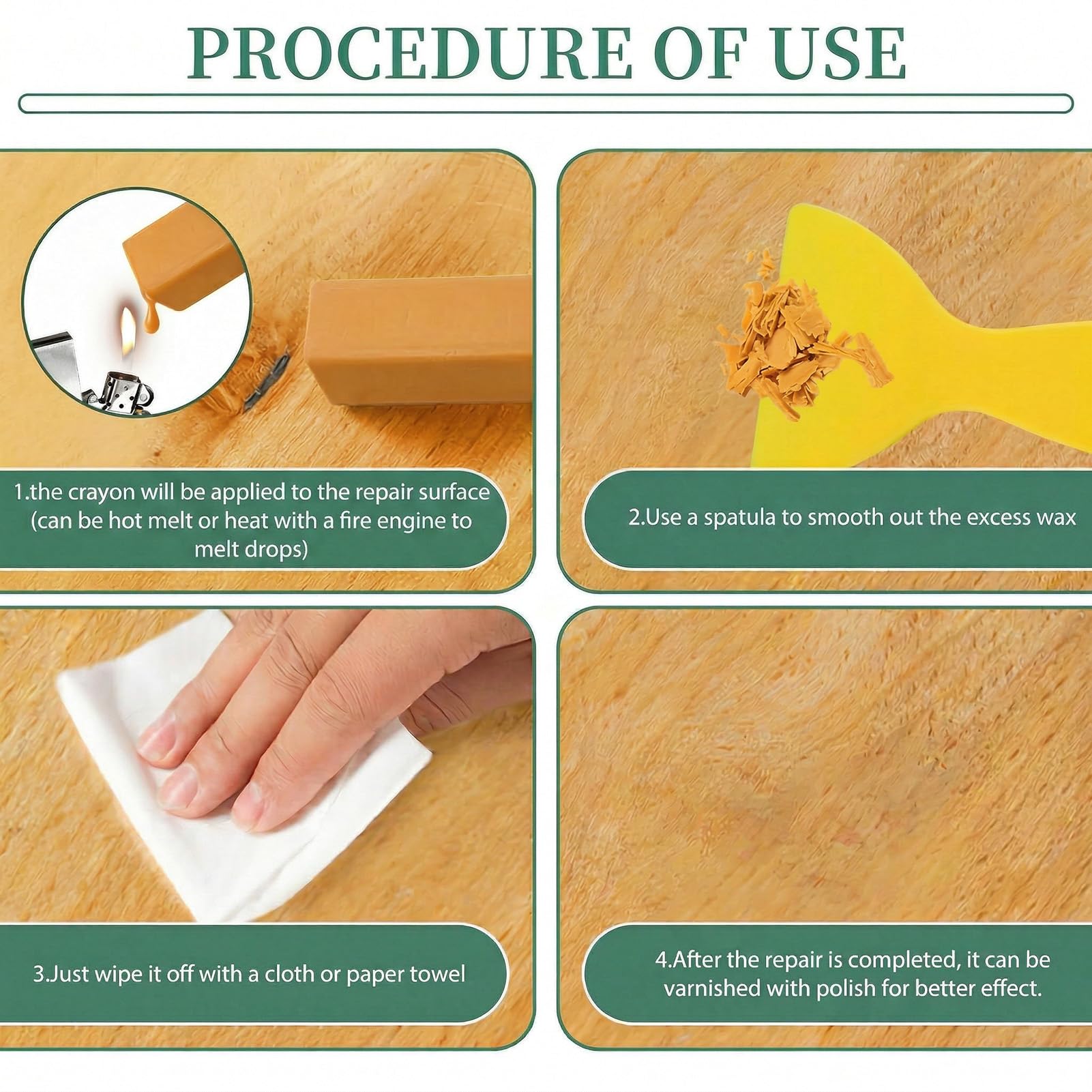 PROCEDURE OF USE

1.the crayon will be applied to the repair surface (can be hot melt or heat with a fire engine to melt drops)

2.Use a spatula to smooth out the excess wax

3.Just wipe it off with a cloth or paper towel

4.After the repair is completed, it can be varnished with polish for better effect.